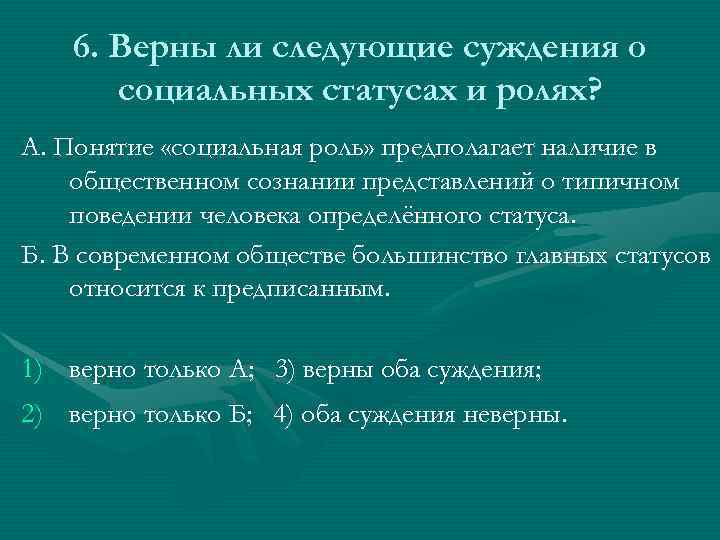 6. Верны ли следующие суждения о социальных статусах и ролях?

А. Понятие «социальная роль» предполагает наличие в общественном сознании представлений о типичном поведении человека определённого статуса.

Б. В современном обществе большинство главных статусов относится к предписанным.

1) верно только А; 3) верны оба суждения;

2) верно только Б; 4) оба суждения неверны.